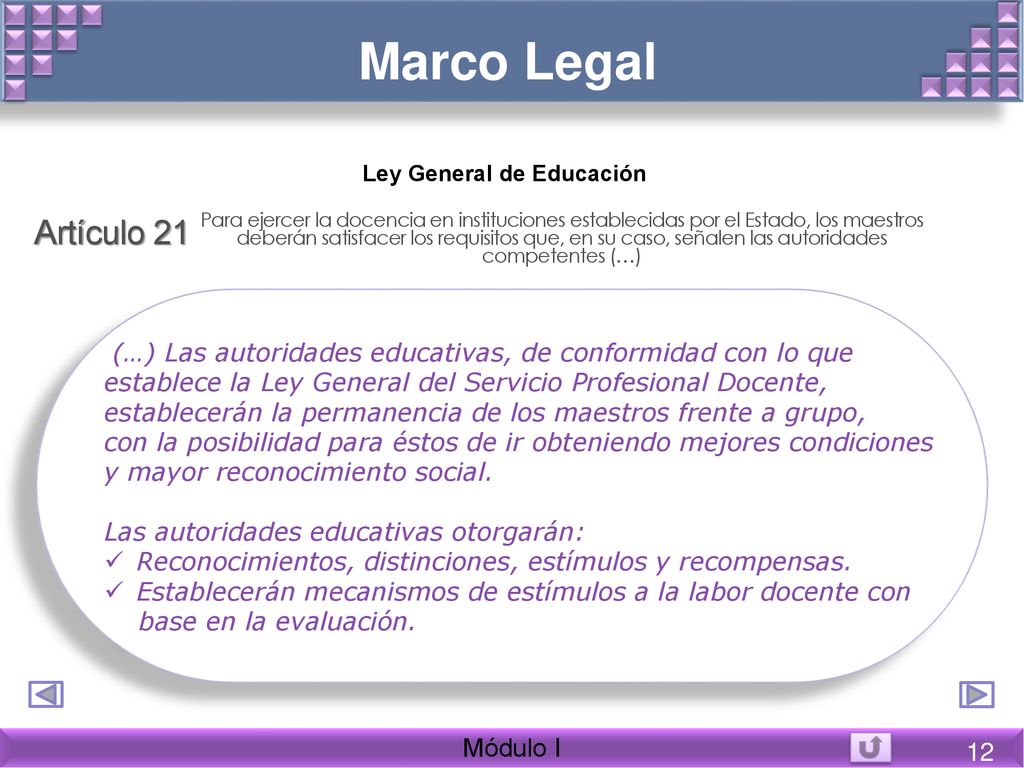 Marco Legal

Ley General de Educación

Artículo 21

Para ejercer la docencia en instituciones establecidas por el Estado, los maestros deberán satisfacer los requisitos que, en su caso, señalen las autoridades competentes (…)

(…) Las autoridades educativas, de conformidad con lo que establece la Ley General del Servicio Profesional Docente, establecerán la permanencia de los maestros frente a grupo, con la posibilidad para éstos de ir obteniendo mejores condiciones y mayor reconocimiento social.

Las autoridades educativas otorgarán:
✓ Reconocimientos, distinciones, estímulos y recompensas.
✓ Establecerán mecanismos de estímulos a la labor docente con base en la evaluación.

Módulo I

12